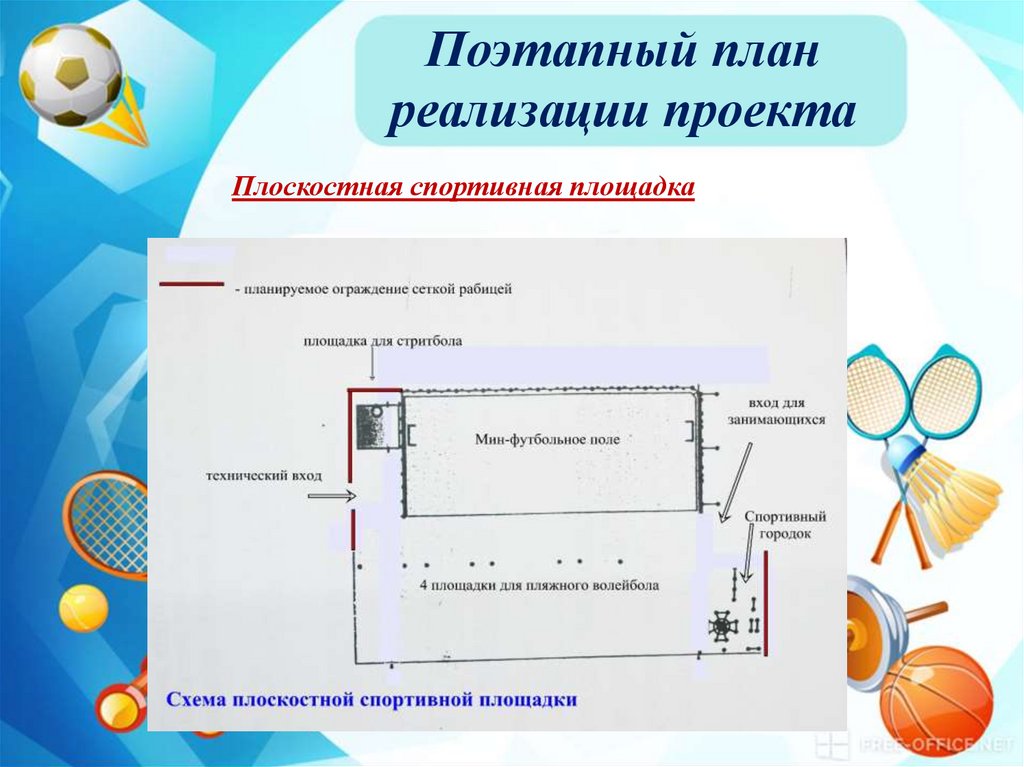 Поэтапный план реализации проекта

Плоскостная спортивная площадка

- планируемое ограждение сеткой рабицей

площадка для стритбола

вход для занимающихся

Мин-футбольное поле

технический вход

Спортивный городок

4 площадки для пляжного волейбола

Схема плоскостной спортивной площадки

FREE-OFFICE.NET